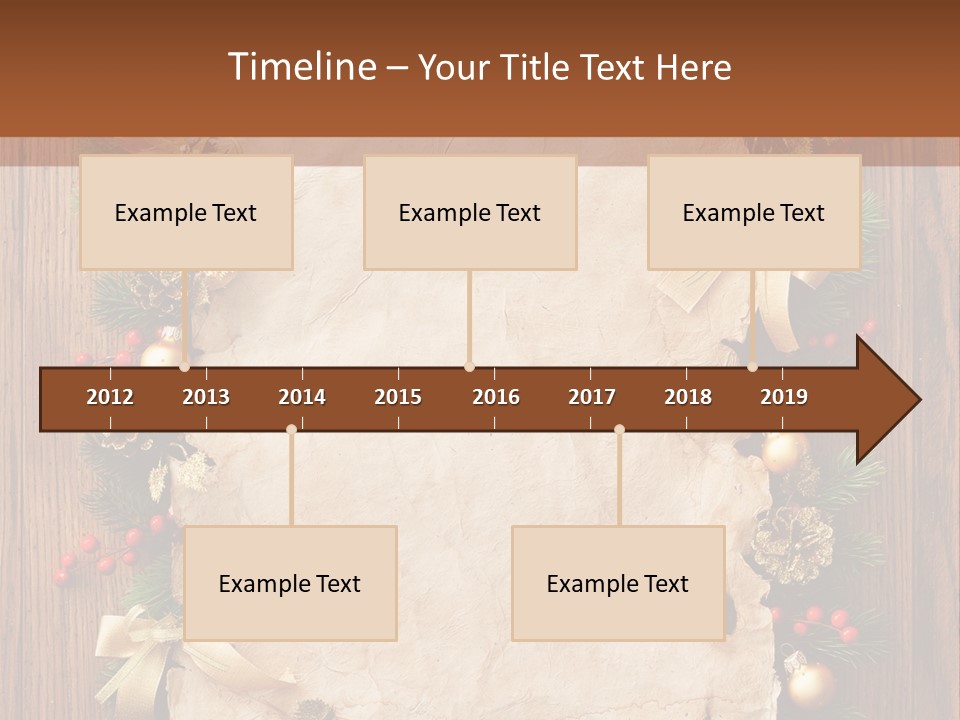 Timeline – Your Title Text Here

Example Text

Example Text

Example Text

2012 2013 2014 2015 2016 2017 2018 2019

Example Text

Example Text